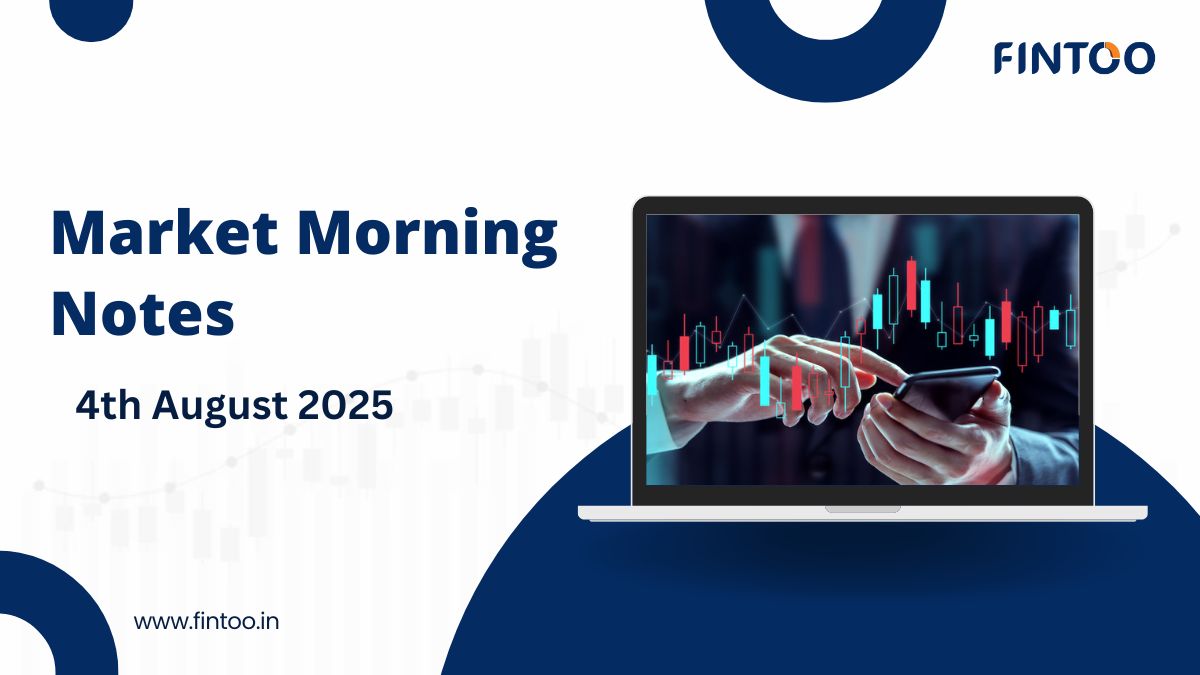 FINTOO

Market Morning Notes

4th August 2025

www.fintoo.in